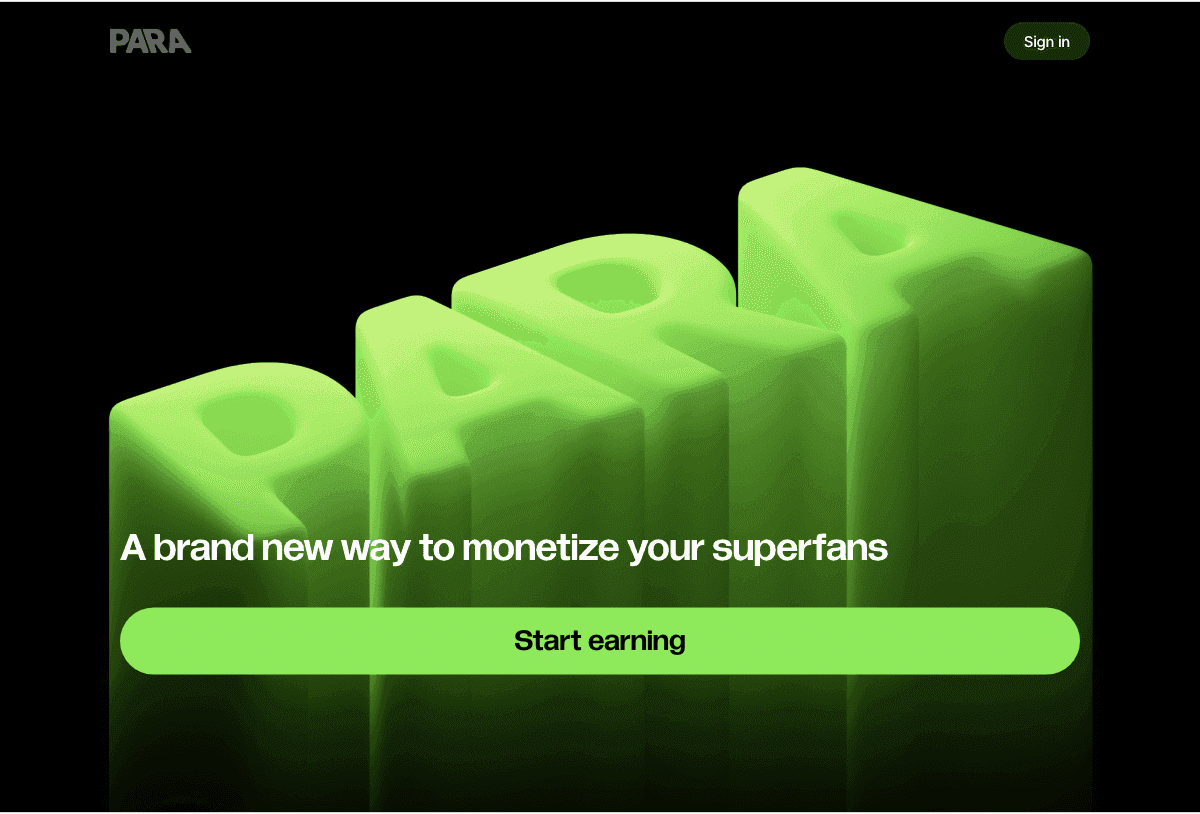 PARA

Sign in

PARA

A brand new way to monetize your superfans

Start earning